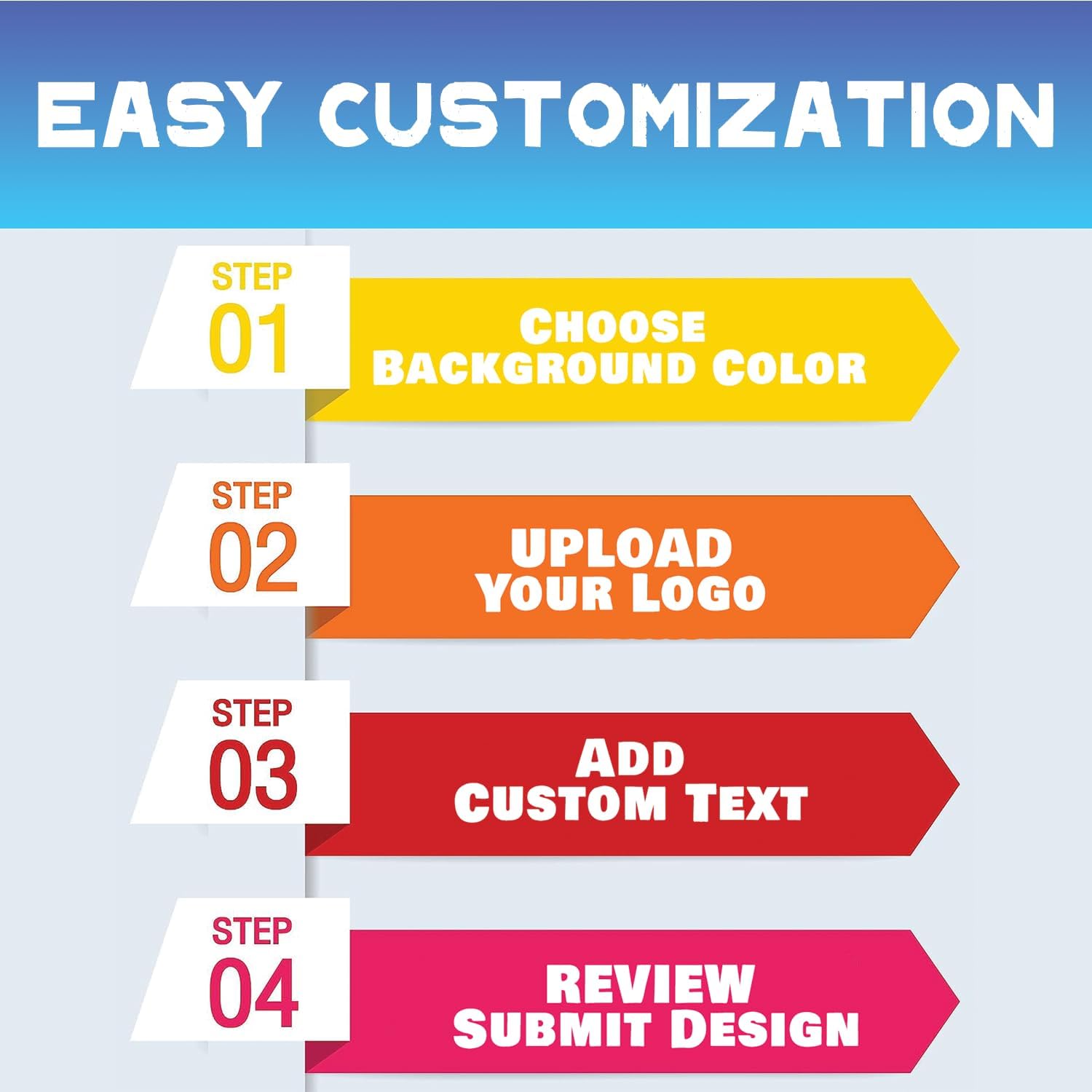 EASY CUSTOMIZATION

STEP 01

CHOOSE BACKGROUND COLOR

STEP 02

UPLOAD YOUR LOGO

STEP 03

ADD CUSTOM TEXT

STEP 04

REVIEW SUBMIT DESIGN